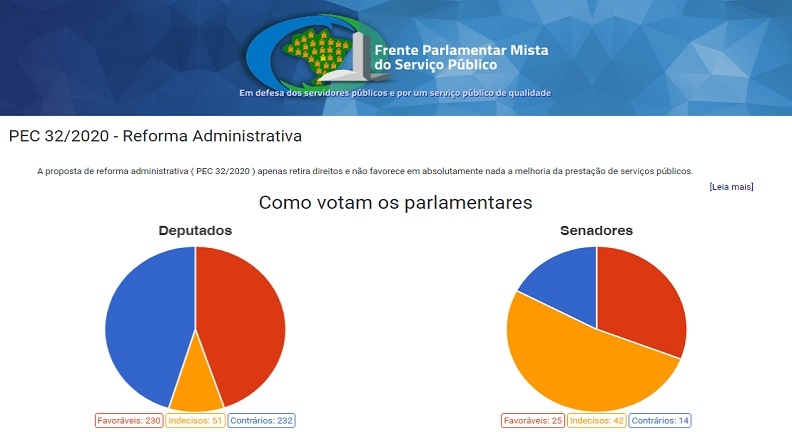 Frente Parlamentar Mista do Serviço Público

Em defesa dos servidores públicos e por um serviço público de qualidade

PEC 32/2020 - Reforma Administrativa

A proposta de reforma administrativa ( PEC 32/2020 ) apenas retira direitos e não favorece em absolutamente nada a melhoria da prestação de serviços públicos.

[Leia mais]

Como votam os parlamentares

Deputados

Favoráveis: 230 Indecisos: 51 Contrários: 232

Senadores

Favoráveis: 25 Indecisos: 42 Contrários: 14